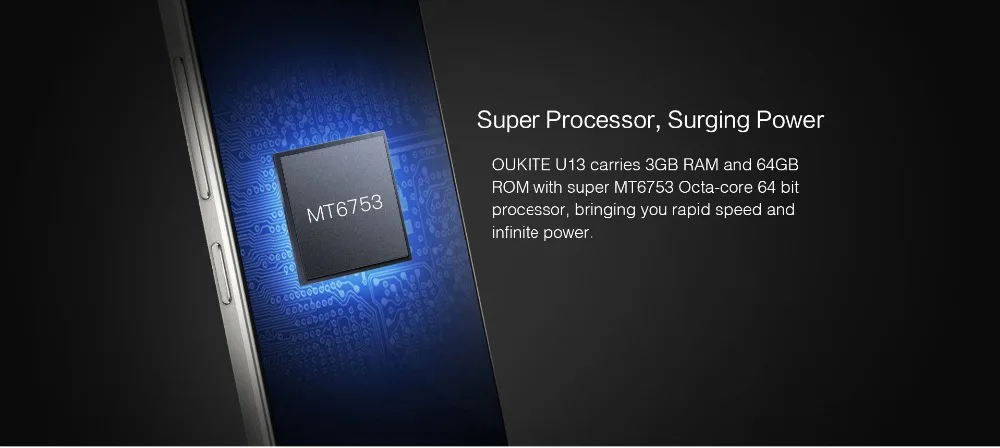 MT6753

Super Processor, Surging Power

OUKITE U13 carries 3GB RAM and 64GB ROM with super MT6753 Octa-core 64 bit processor, bringing you rapid speed and infinite power.